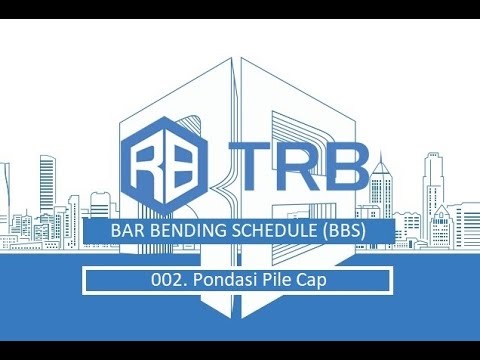 RB TRB

BAR BENDING SCHEDULE (BBS)

002. Pondasi Pile Cap